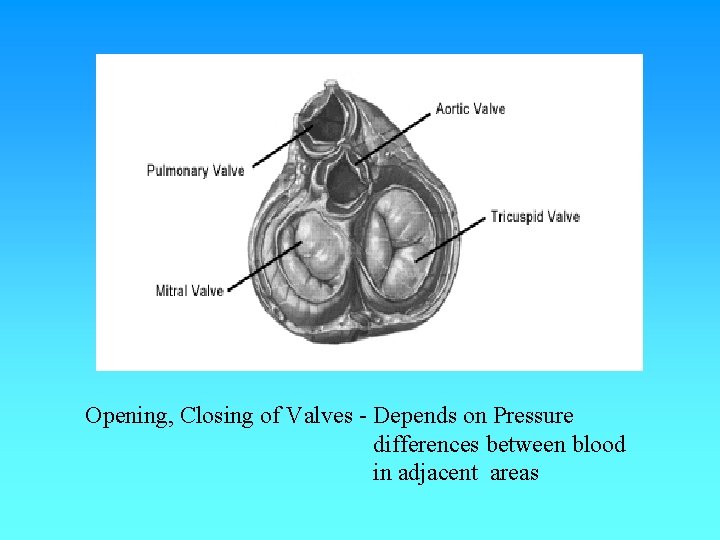 Aortic Valve

Pulmonary Valve

Tricuspid Valve

Mitral Valve

Opening, Closing of Valves - Depends on Pressure differences between blood in adjacent areas